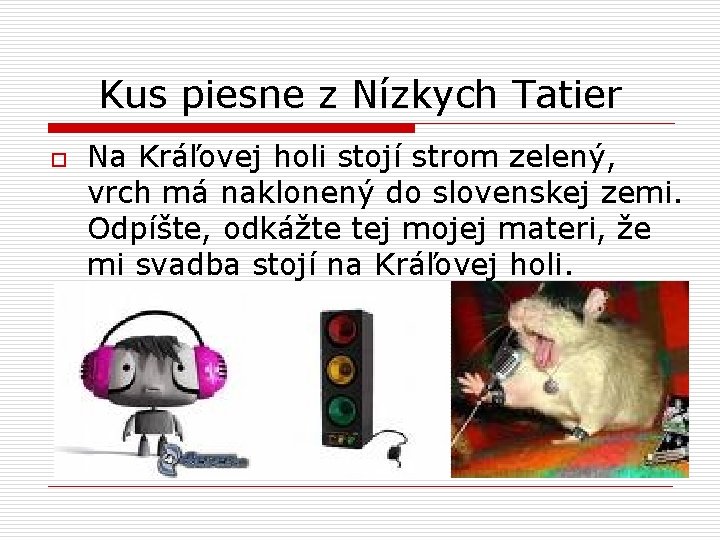 Kus piesne z Nízkych Tatier

Na Kráľovej holi stojí strom zelený, vrch má naklonený do slovenskej zemi. Odpíšte, odkážte tej mojej materi, že mi svadba stojí na Kráľovej holi.